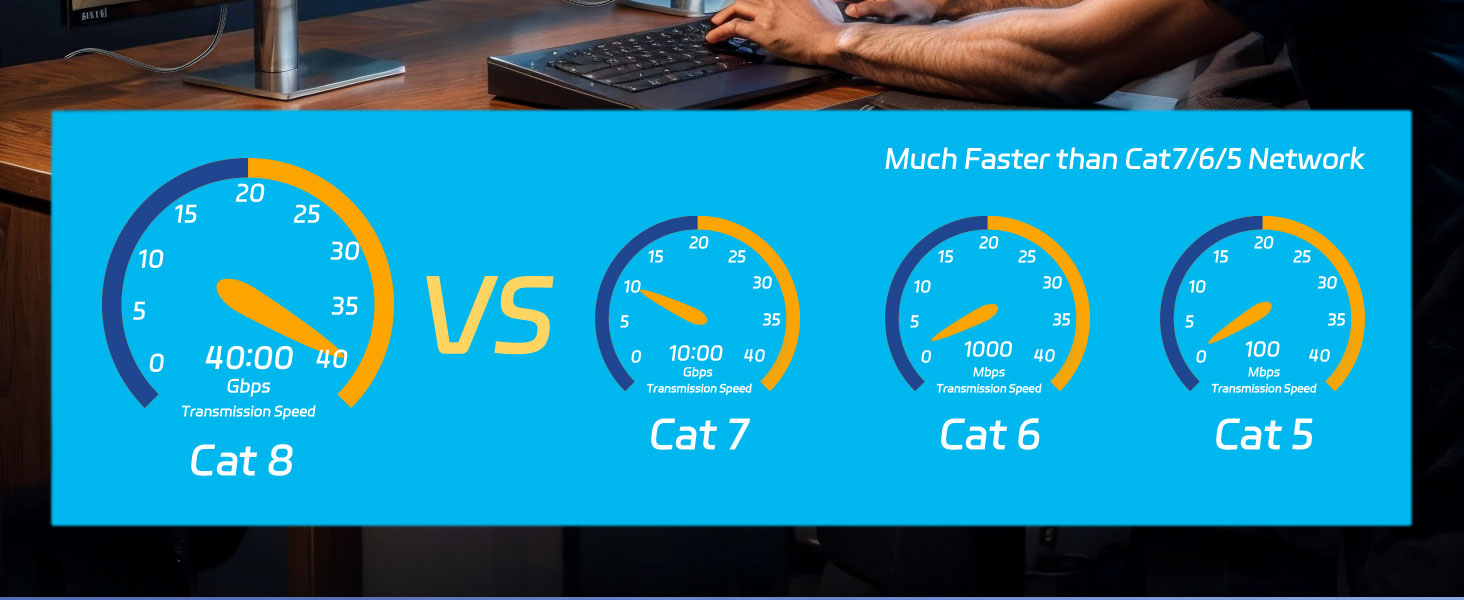 Much Faster than Cat7/6/5 Network

0
5
10
15
20
25
30
35
40
40:00
Gbps
Transmission Speed
Cat 8

VS

0
5
10
15
20
25
30
35
40
10:00
Gbps
Transmission Speed
Cat 7

0
5
10
15
20
25
30
35
40
1000
Mbps
Transmission Speed
Cat 6

0
5
10
15
20
25
30
35
40
100
Mbps
Transmission Speed
Cat 5